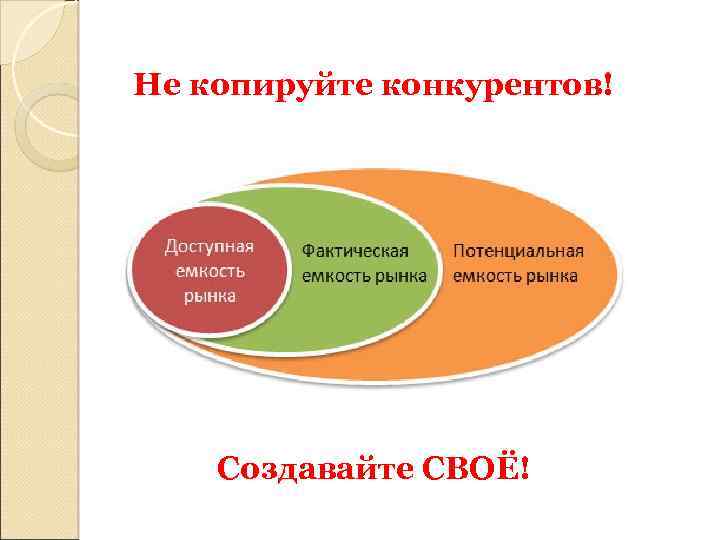 Не копируйте конкурентов!

Доступная емкость рынка

Фактическая емкость рынка

Потенциальная емкость рынка

Создавайте СВОЁ!